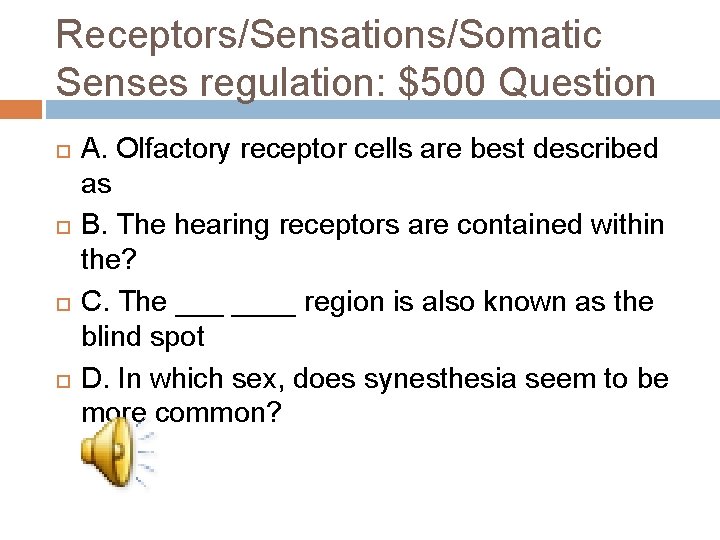 Receptors/Sensations/Somatic Senses regulation: \$500 Question

A. Olfactory receptor cells are best described as

B. The hearing receptors are contained within the?

C. The ___ ____ region is also known as the blind spot

D. In which sex, does synesthesia seem to be more common?